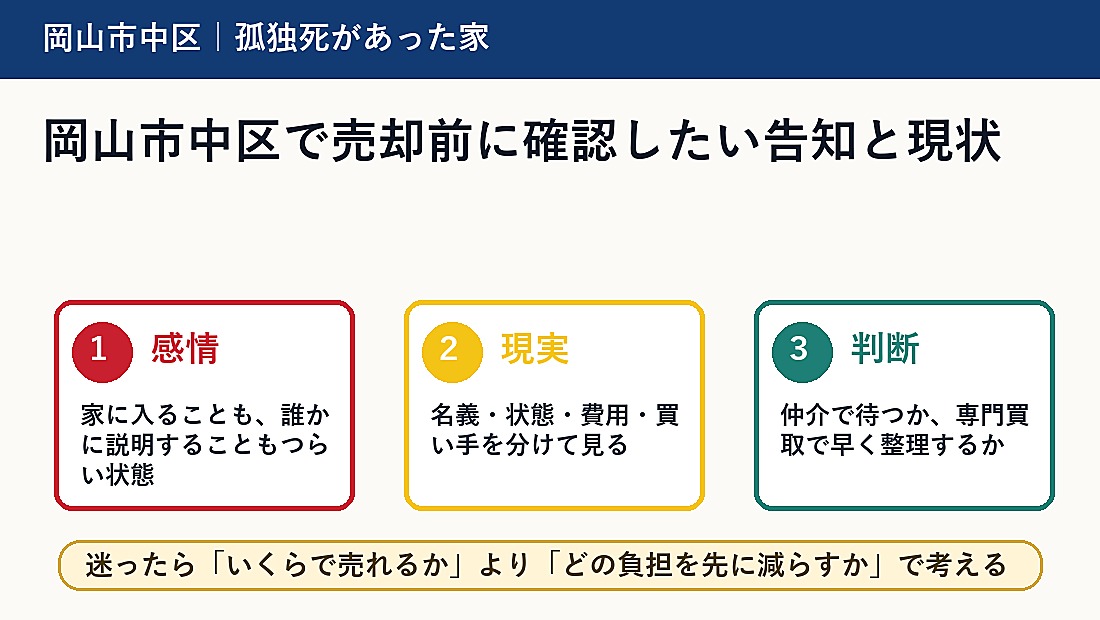 岡山市中区｜孤独死があった家

岡山市中区で売却前に確認したい告知と現状

1 感情

家に入ることも、誰かに説明することもつらい状態

2 現実

名義・状態・費用・買い手を分けて見る

3 判断

仲介で待つか、専門買取で早く整理するか

迷ったら「いくらで売れるか」より「どの負担を先に減らすか」で考える